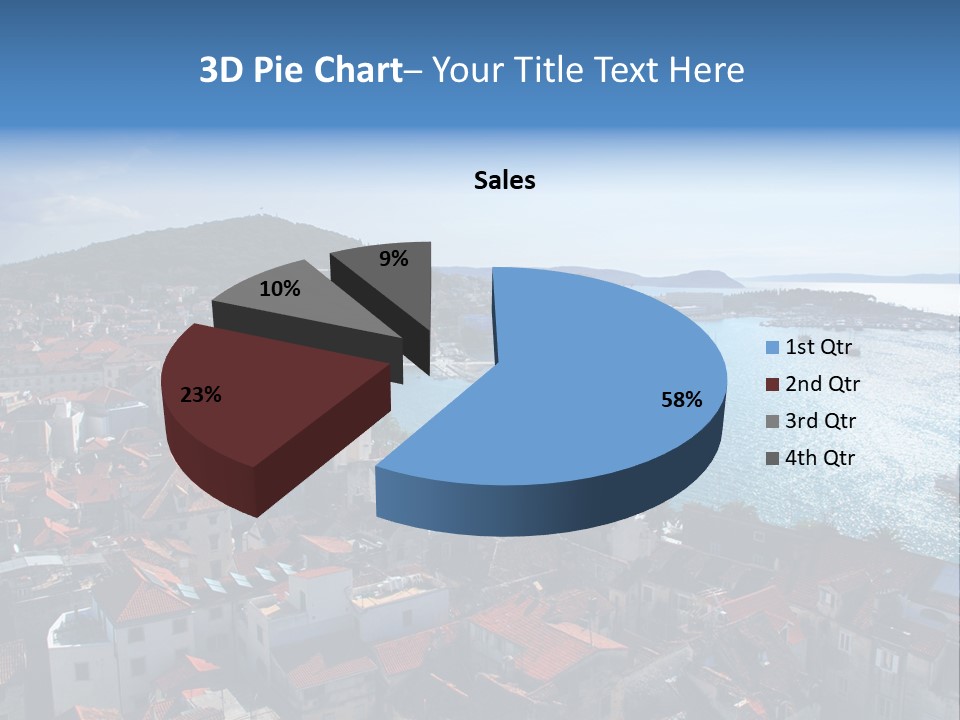 3D Pie Chart– Your Title Text Here

Sales

9%
10%
23%
58%

1st Qtr
2nd Qtr
3rd Qtr
4th Qtr